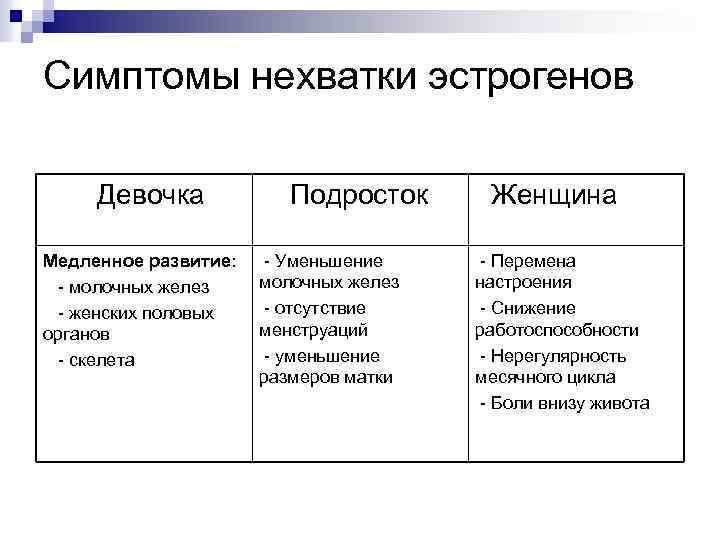 Симптомы нехватки эстрогенов

| Девочка | Подросток | Женщина |
|---|---|---|
| Медленное развитие: - молочных желез - женских половых органов - скелета | - Уменьшение молочных желез - отсутствие менструаций - уменьшение размеров матки | - Перемена настроения - Снижение работоспособности - Нерегулярность месячного цикла - Боли внизу живота |